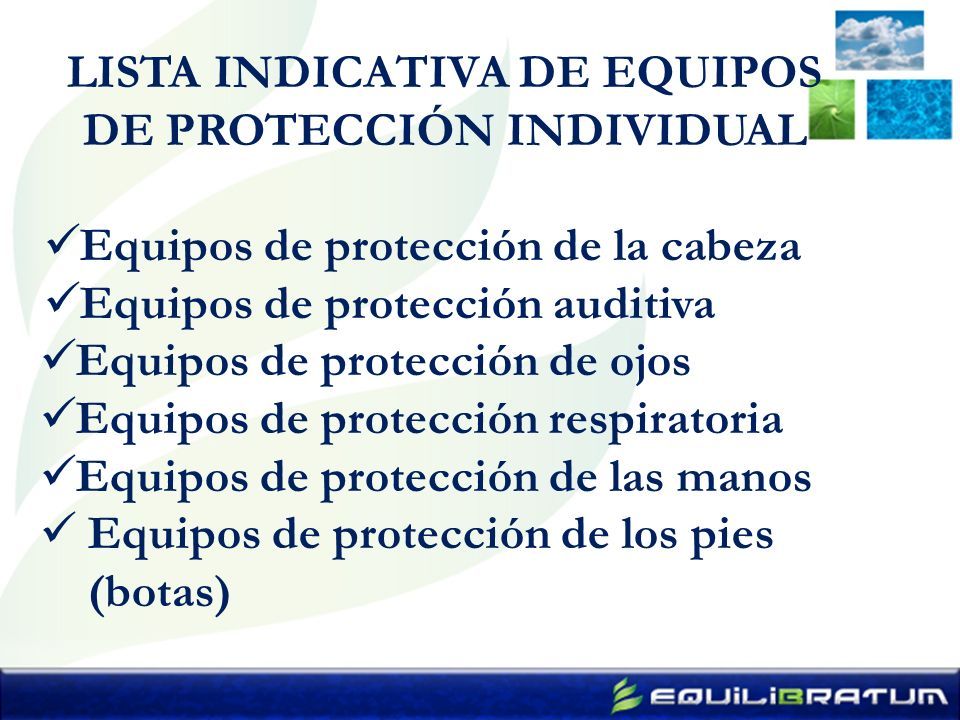 LISTA INDICATIVA DE EQUIPOS DE PROTECCIÓN INDIVIDUAL

✓Equipos de protección de la cabeza
✓Equipos de protección auditiva
✓Equipos de protección de ojos
✓Equipos de protección respiratoria
✓Equipos de protección de las manos
✓ Equipos de protección de los pies (botas)

EQUILIBRATUM